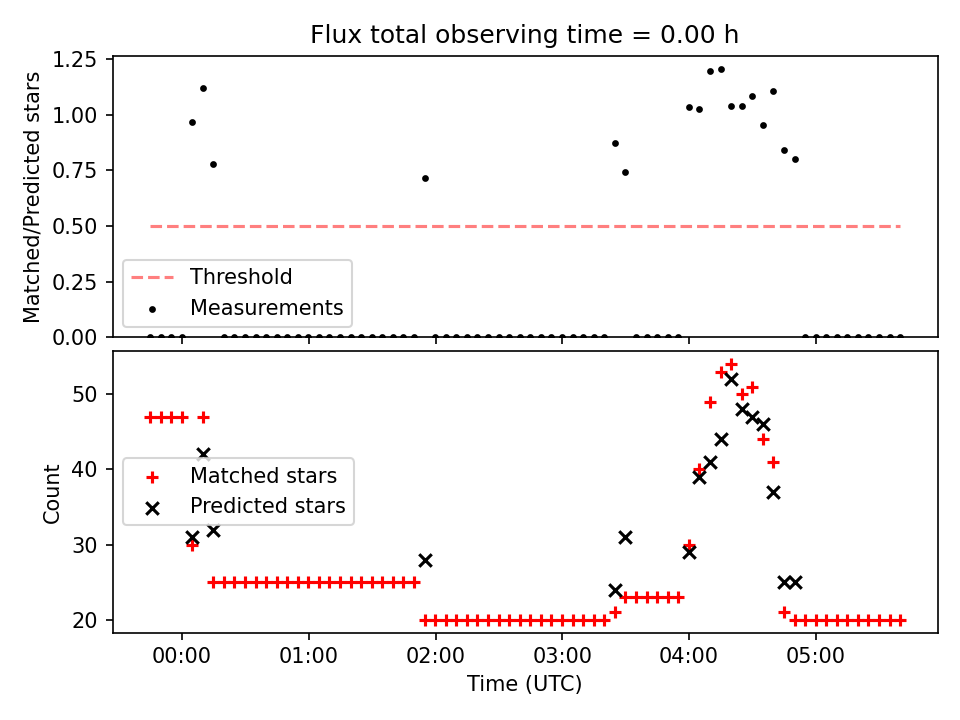 Flux total observing time = 0.00 h

Matched/Predicted stars
1.25
1.00
0.75
0.50
0.25
0.00

Threshold
Measurements

Count
50
40
30
20

Matched stars
Predicted stars

00:00
01:00
02:00
03:00
04:00
05:00

Time (UTC)